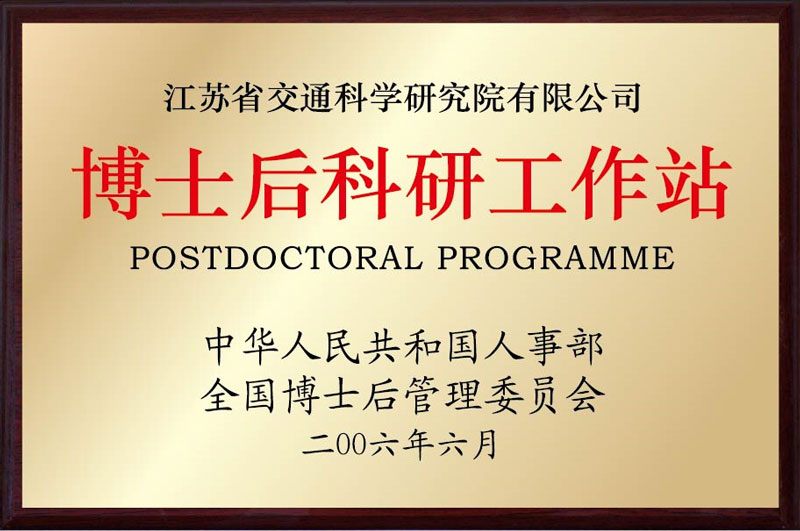 江苏省交通科学研究院有限公司

博士后科研工作站

POSTDOCTORAL PROGRAMME

中华人民共和国人事部
全国博士后管理委员会
二00六年六月